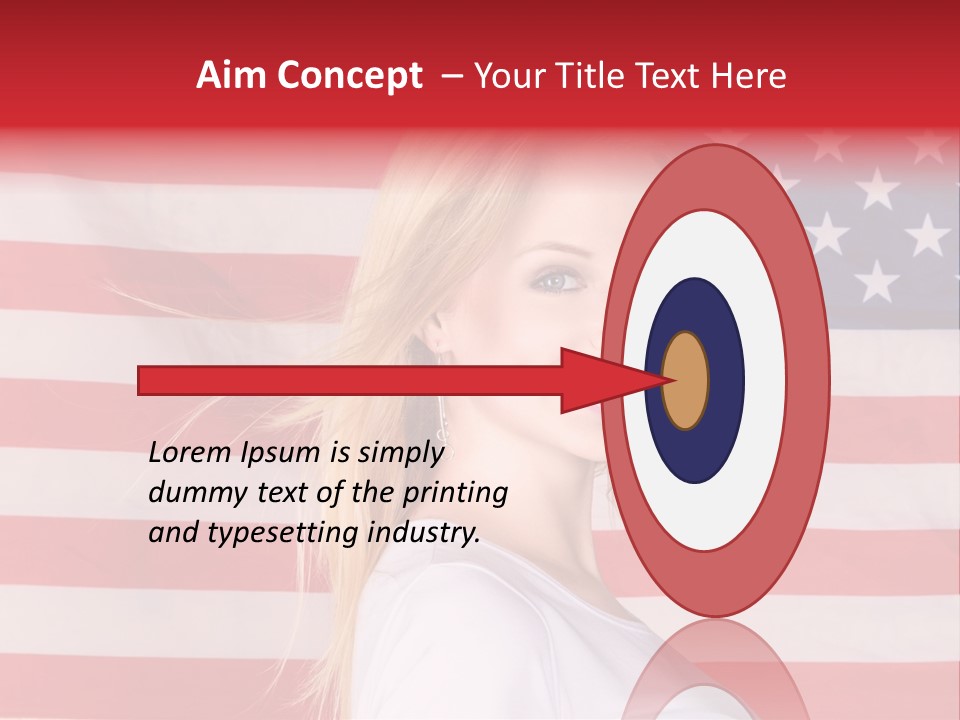 Aim Concept – Your Title Text Here

Lorem Ipsum is simply dummy text of the printing and typesetting industry.